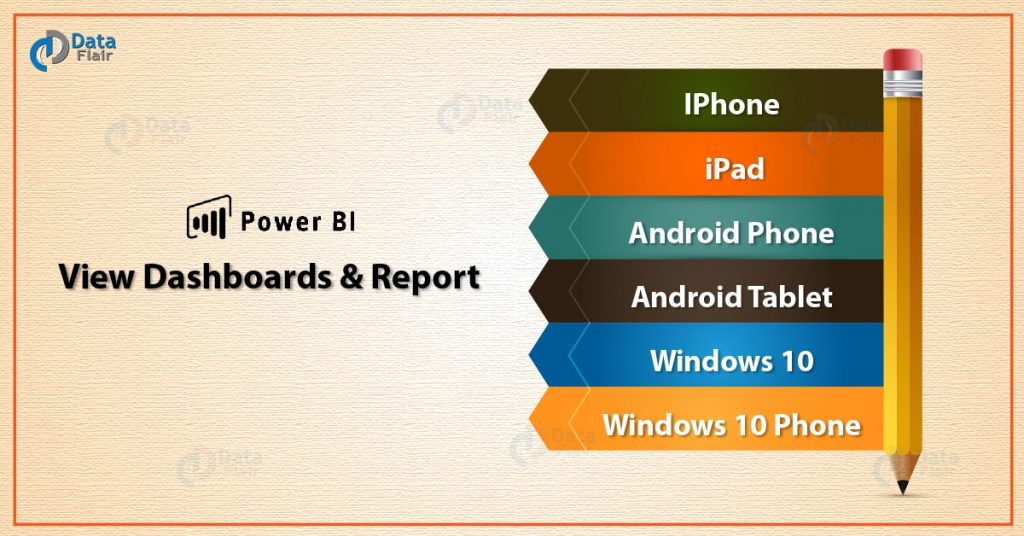 Data Flair

Power BI
View Dashboards & Report

IPhone
iPad
Android Phone
Android Tablet
Windows 10
Windows 10 Phone